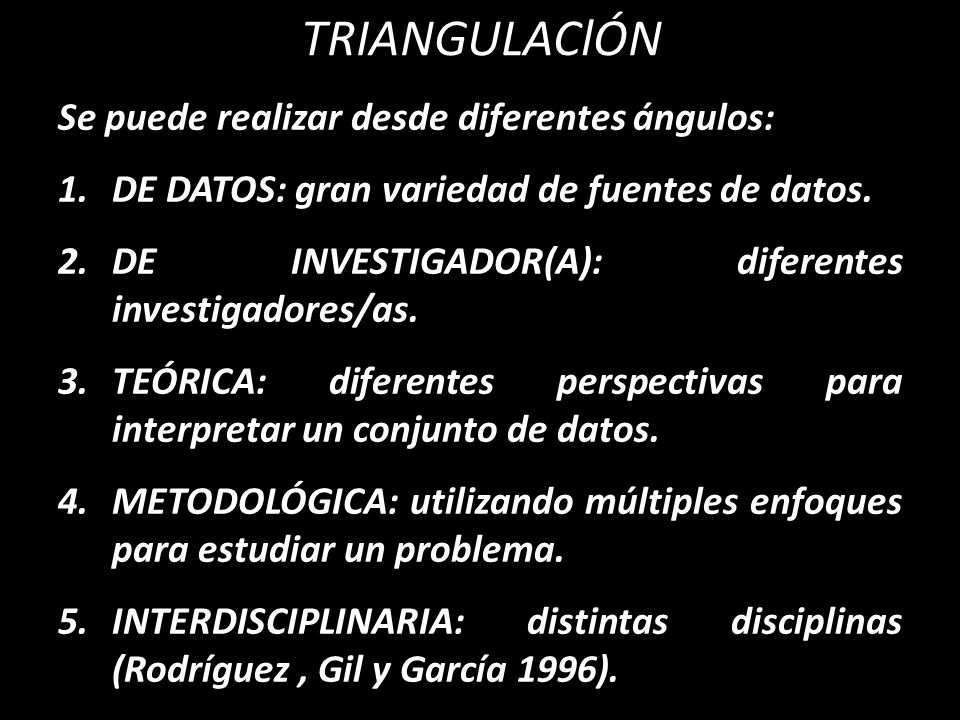 TRIANGULACIÓN

Se puede realizar desde diferentes ángulos:

1. DE DATOS: gran variedad de fuentes de datos.

2. DE INVESTIGADOR(A): diferentes investigadores/as.

3. TEÓRICA: diferentes perspectivas para interpretar un conjunto de datos.

4. METODOLÓGICA: utilizando múltiples enfoques para estudiar un problema.

5. INTERDISCIPLINARIA: distintas disciplinas (Rodríguez , Gil y García 1996).